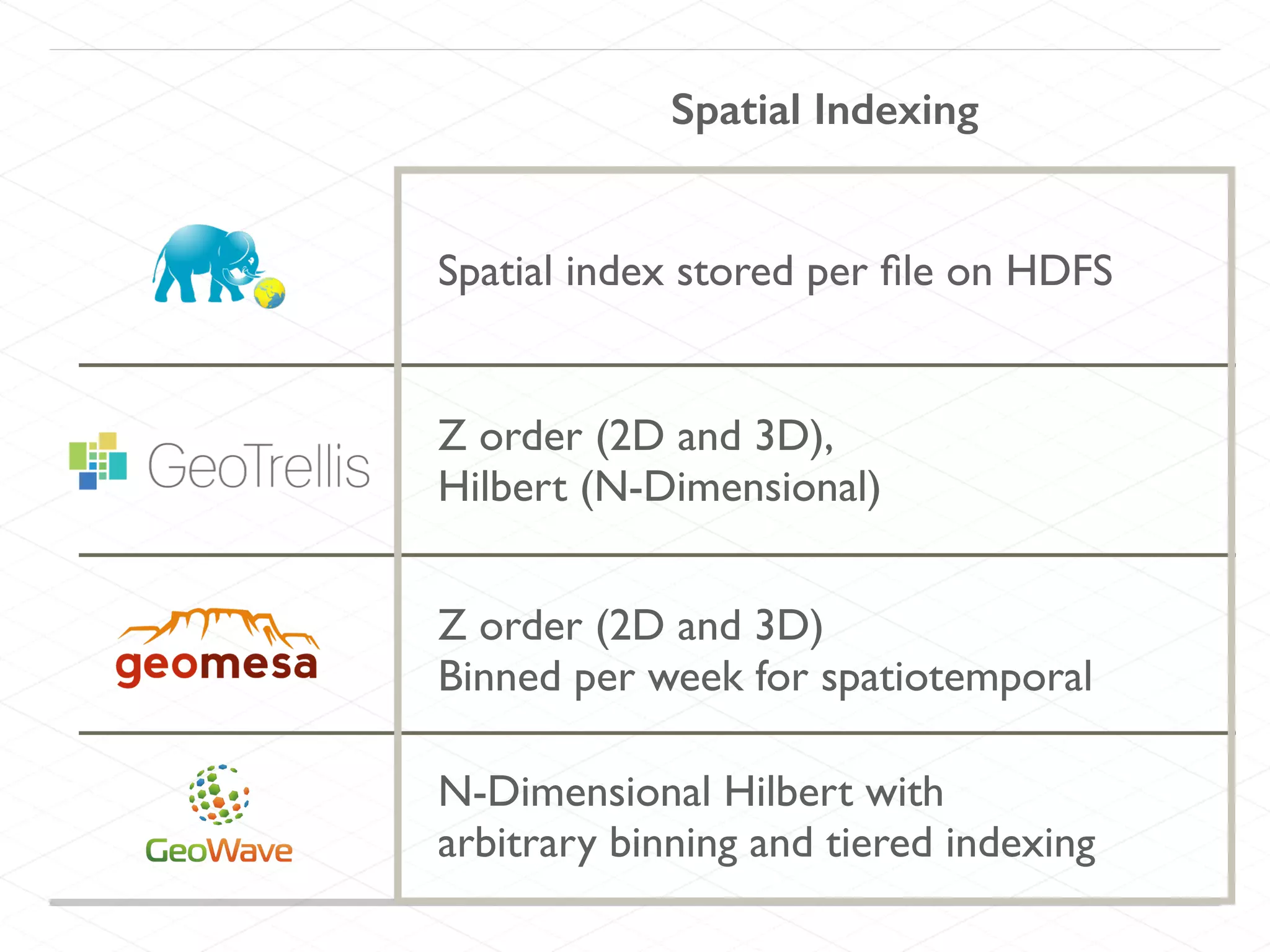 |  | Spatial Indexing |
|---|---|
|  | Spatial index stored per file on HDFS |
| GeoTrellis | Z order (2D and 3D), Hilbert (N-Dimensional) |
| geomesa | Z order (2D and 3D) Binned per week for spatiotemporal |
| GeoWave | N-Dimensional Hilbert with arbitrary binning and tiered indexing |